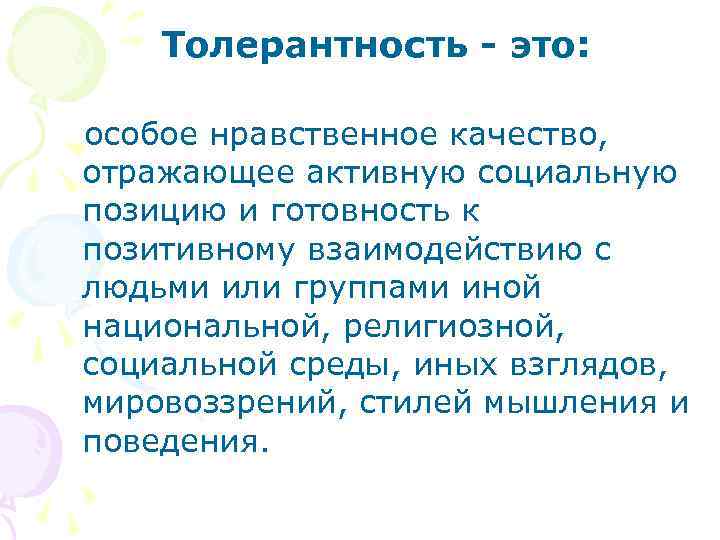 Толерантность - это:

особое нравственное качество, отражающее активную социальную позицию и готовность к позитивному взаимодействию с людьми или группами иной национальной, религиозной, социальной среды, иных взглядов, мировоззрений, стилей мышления и поведения.